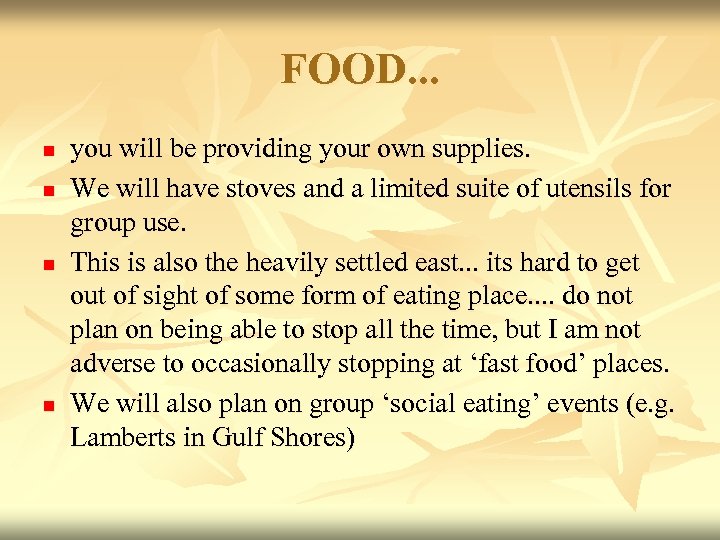 FOOD...

- you will be providing your own supplies.
- We will have stoves and a limited suite of utensils for group use.
- This is also the heavily settled east... its hard to get out of sight of some form of eating place.... do not plan on being able to stop all the time, but I am not adverse to occasionally stopping at ‘fast food’ places.
- We will also plan on group ‘social eating’ events (e.g. Lamberts in Gulf Shores)